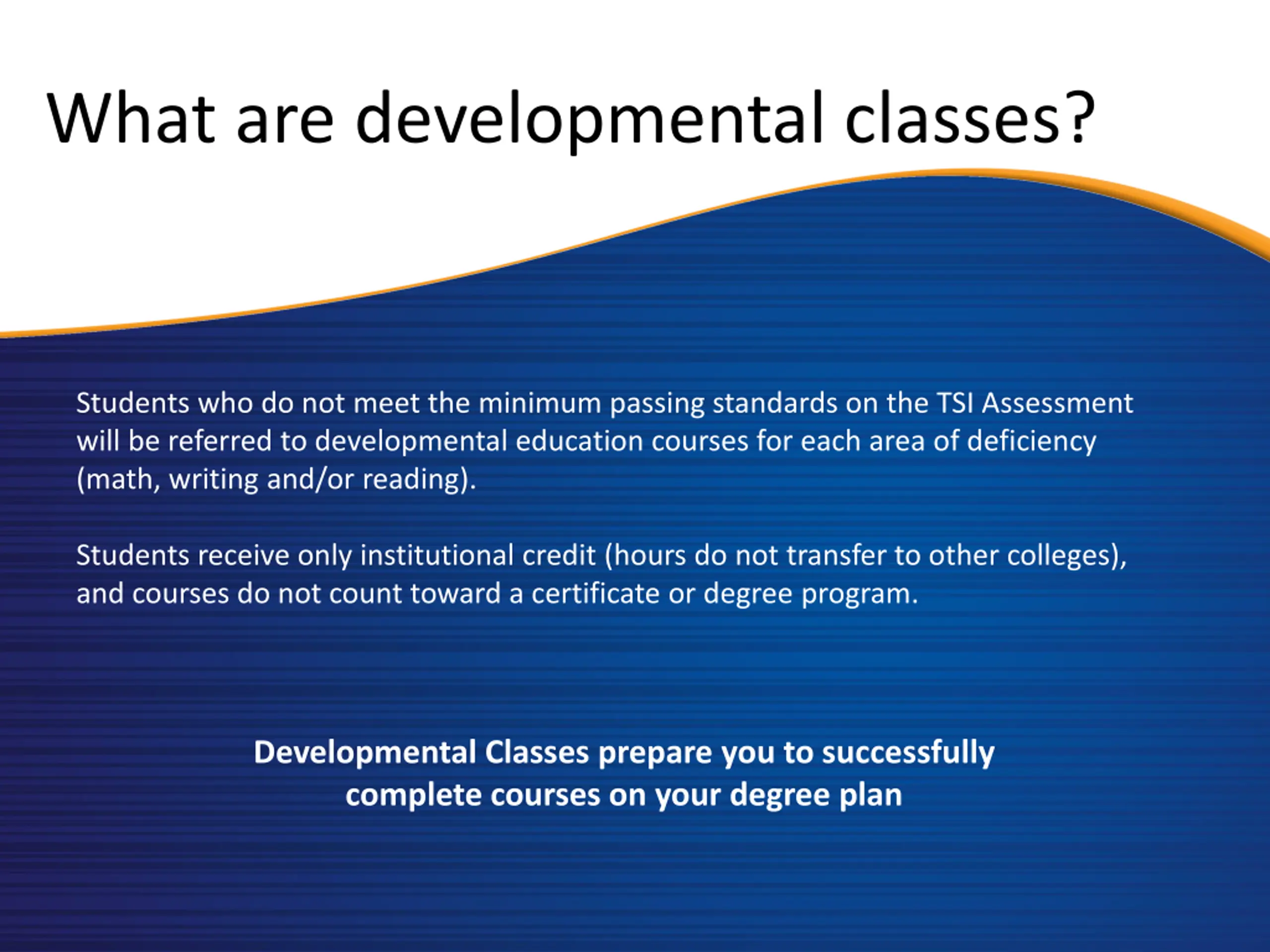 What are developmental classes?

Students who do not meet the minimum passing standards on the TSI Assessment will be referred to developmental education courses for each area of deficiency (math, writing and/or reading).

Students receive only institutional credit (hours do not transfer to other colleges), and courses do not count toward a certificate or degree program.

Developmental Classes prepare you to successfully complete courses on your degree plan